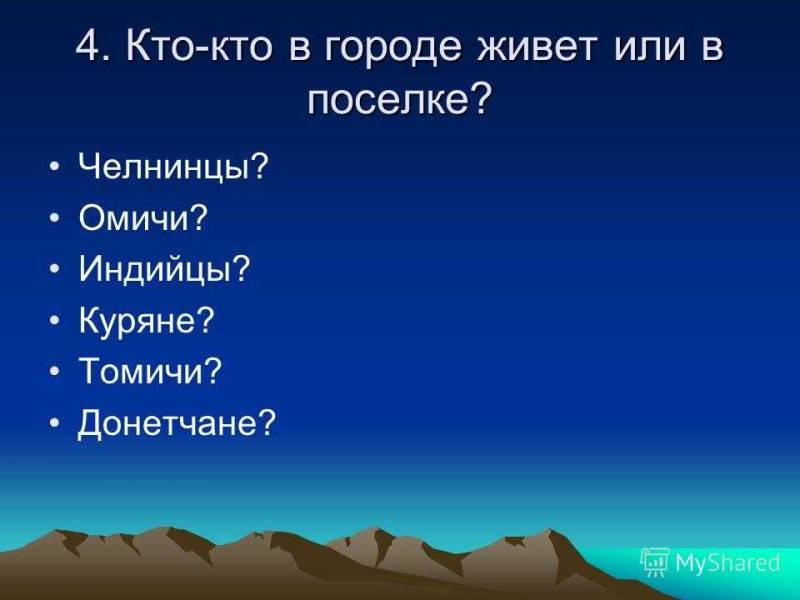 4. Кто-кто в городе живет или в поселке?

• Челнинцы?
• Омичи?
• Индийцы?
• Куряне?
• Томичи?
• Донетчане?

MyShared